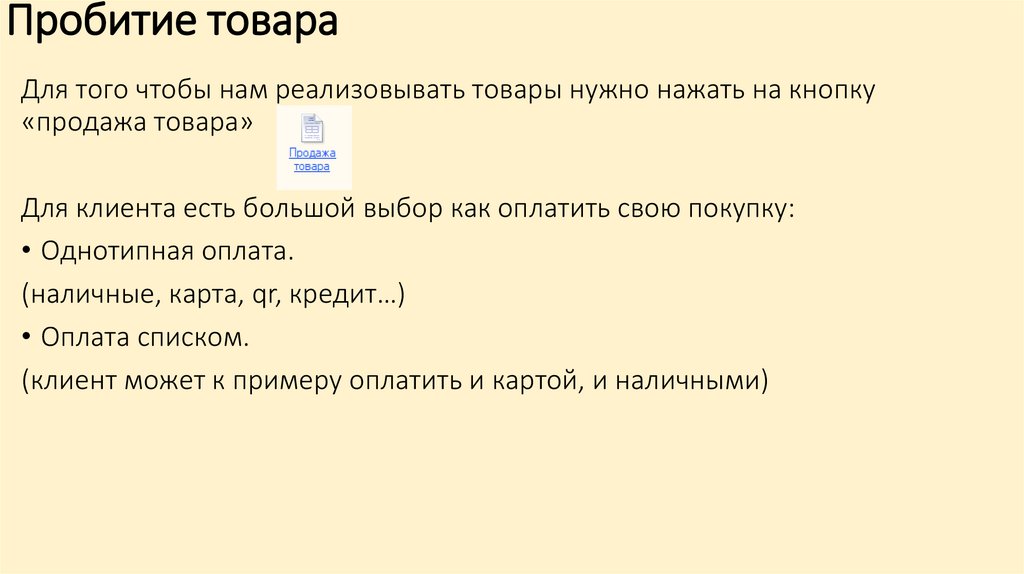 Пробитие товара

Для того чтобы нам реализовывать товары нужно нажать на кнопку «продажа товара»

Продажа товара

Для клиента есть большой выбор как оплатить свою покупку:

• Однотипная оплата.

(наличные, карта, qr, кредит…)

• Оплата списком.

(клиент может к примеру оплатить и картой, и наличными)